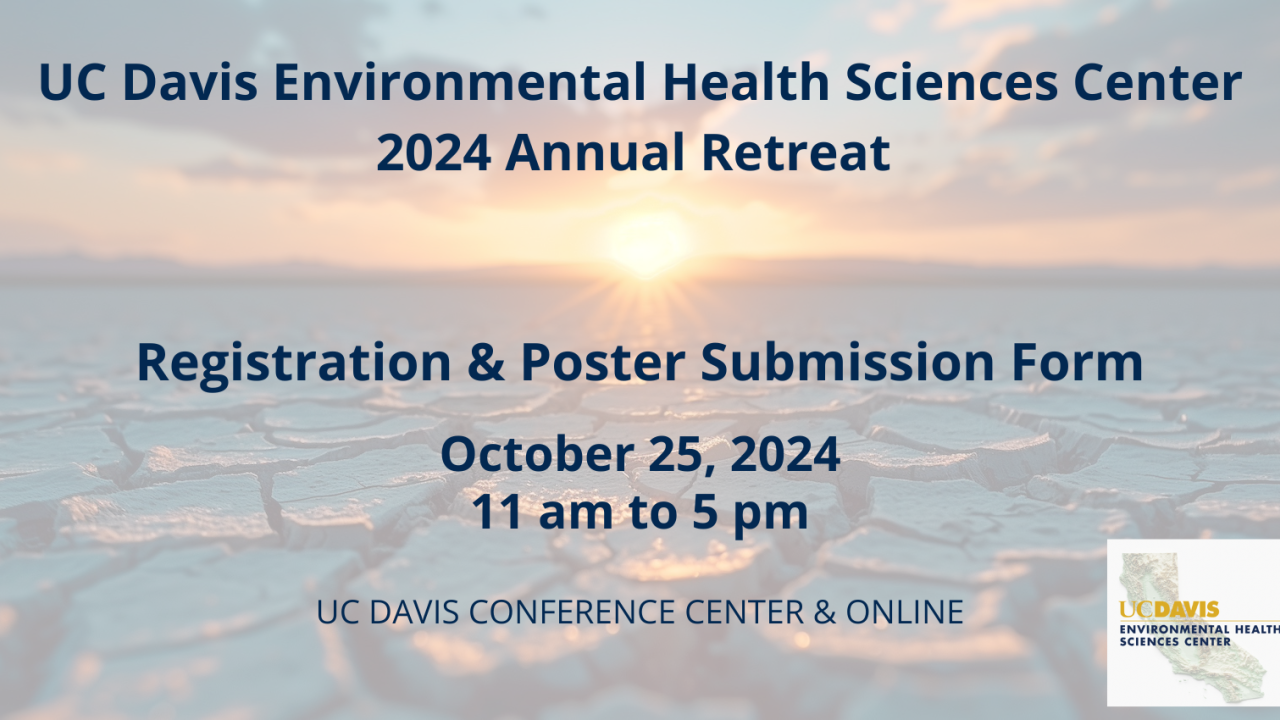 UC Davis Environmental Health Sciences Center
2024 Annual Retreat

Registration & Poster Submission Form

October 25, 2024
11 am to 5 pm

UC DAVIS CONFERENCE CENTER & ONLINE

UCDAVIS
ENVIRONMENTAL HEALTH
SCIENCES CENTER